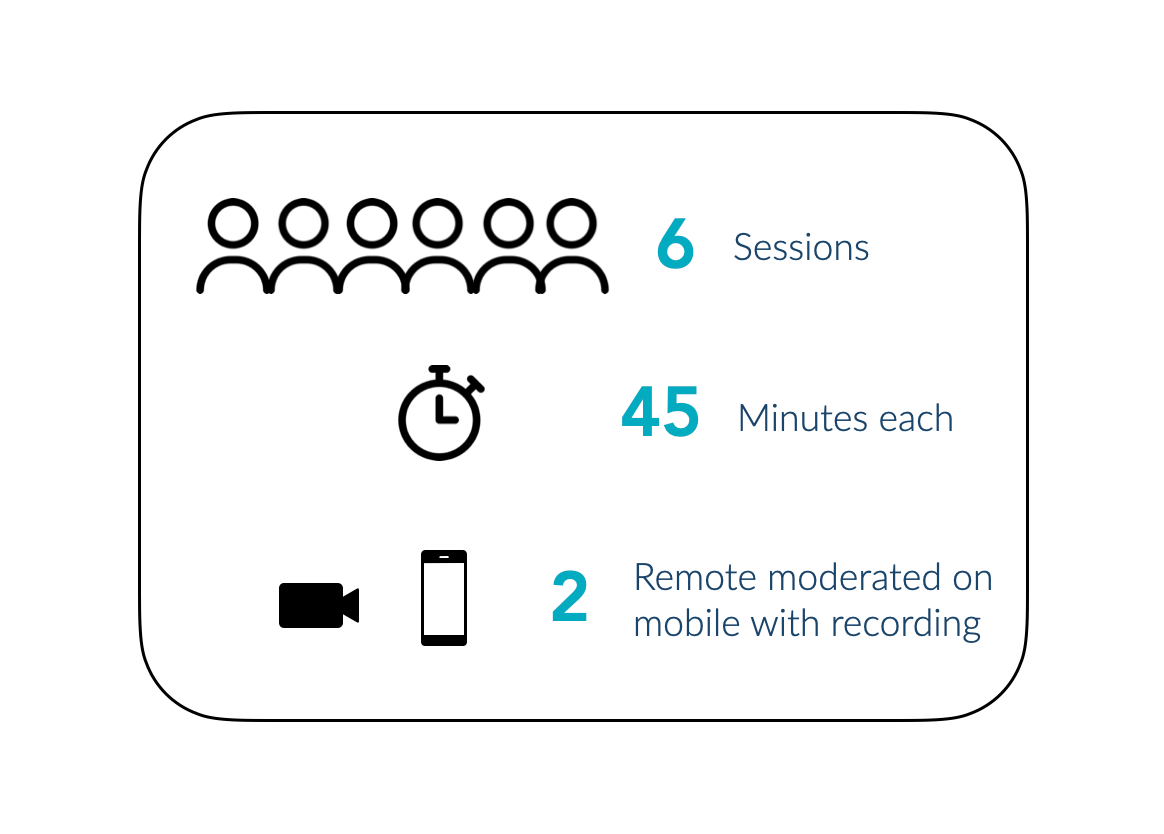 6 Sessions

45 Minutes each

2 Remote moderated on mobile with recording